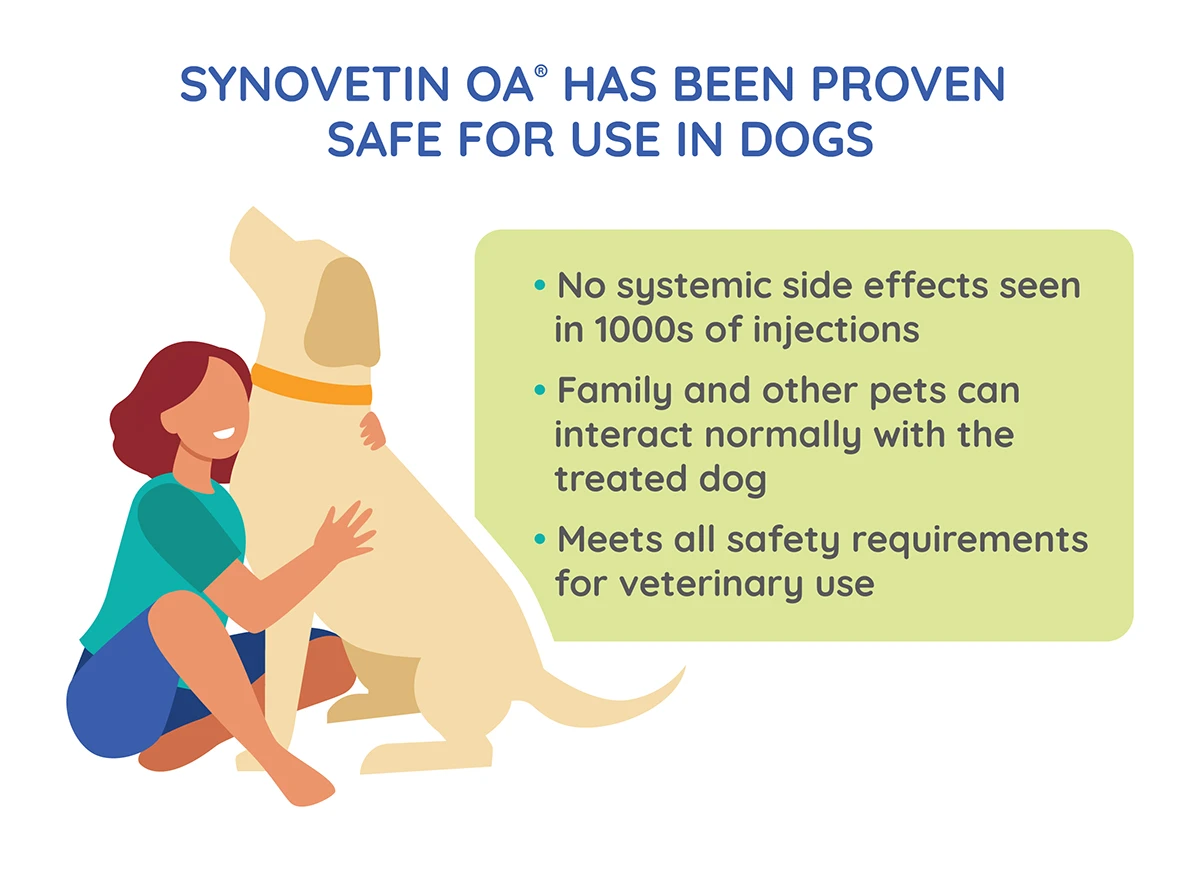 SYNOVETIN OA® HAS BEEN PROVEN SAFE FOR USE IN DOGS

• No systemic side effects seen in 1000s of injections

• Family and other pets can interact normally with the treated dog

• Meets all safety requirements for veterinary use